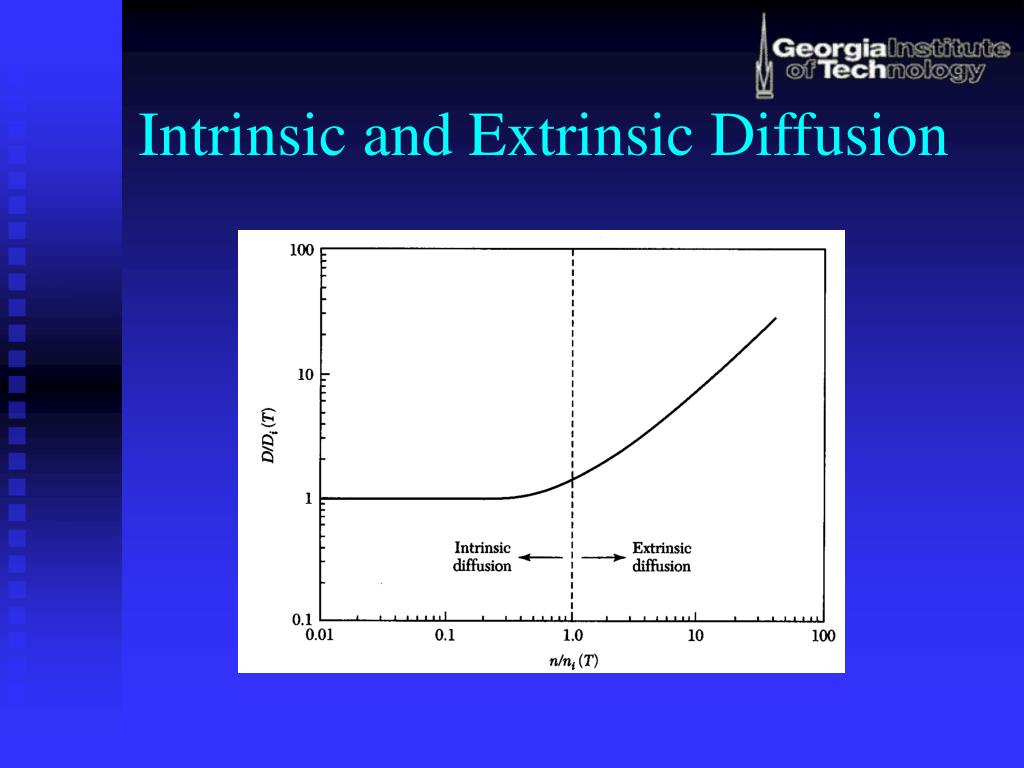 Georgia Institute of Technology

Intrinsic and Extrinsic Diffusion

100

10

1

0.1

$D/D_i(T)$

Intrinsic diffusion

Extrinsic diffusion

0.01

0.1

1.0

10

100

$n/n_i(T)$